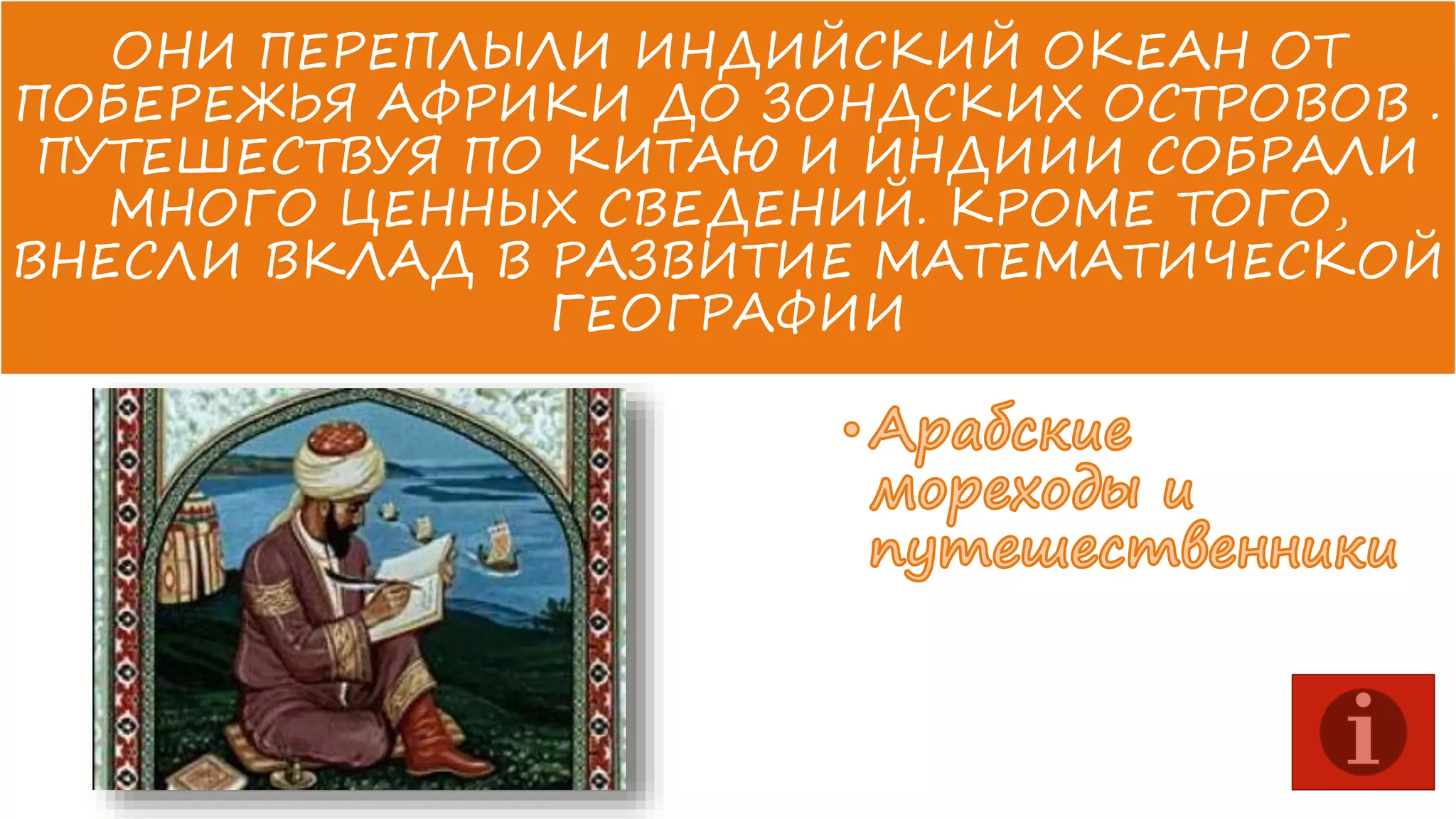 ОНИ ПЕРЕПЛЫЛИ ИНДИЙСКИЙ ОКЕАН ОТ ПОБЕРЕЖЬЯ АФРИКИ ДО ЗОНДСКИХ ОСТРОВОВ . ПУТЕШЕСТВУЯ ПО КИТАЮ И ИНДИИИ СОБРАЛИ МНОГО ЦЕННЫХ СВЕДЕНИЙ. КРОМЕ ТОГО, ВНЕСЛИ ВКЛАД В РАЗВИТИЕ МАТЕМАТИЧЕСКОЙ ГЕОГРАФИИ

• Арабские мореходы и путешественники

i